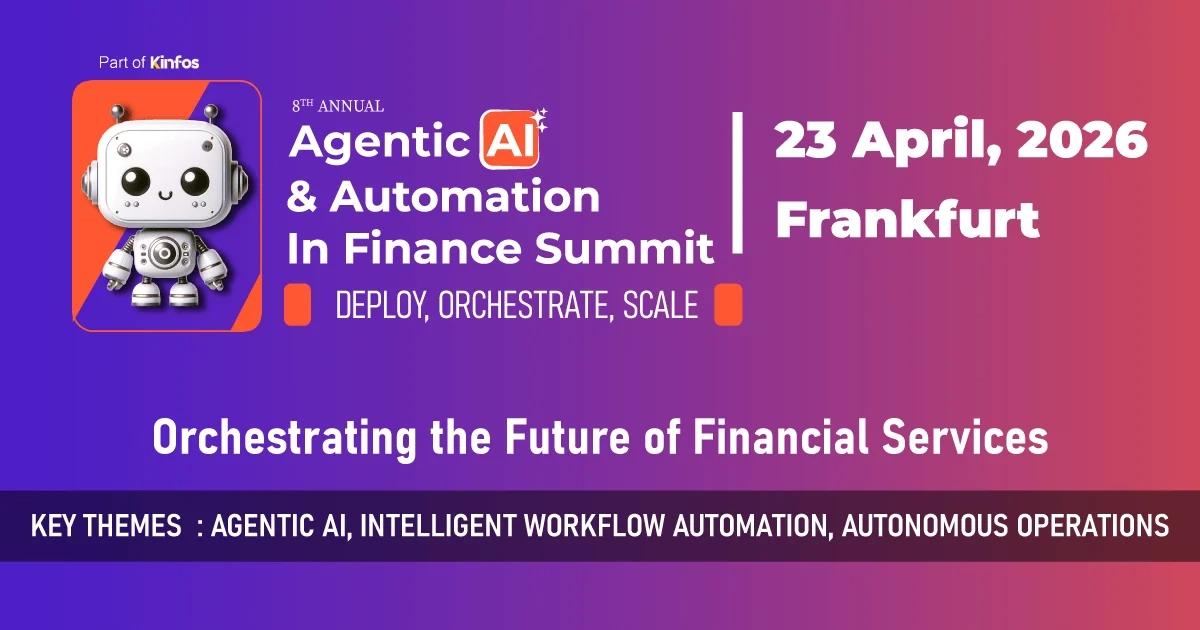 Part of Kinfos

8TH ANNUAL
Agentic AI
& Automation
In Finance Summit
DEPLOY, ORCHESTRATE, SCALE

23 April, 2026
Frankfurt

Orchestrating the Future of Financial Services

KEY THEMES : AGENTIC AI, INTELLIGENT WORKFLOW AUTOMATION, AUTONOMOUS OPERATIONS